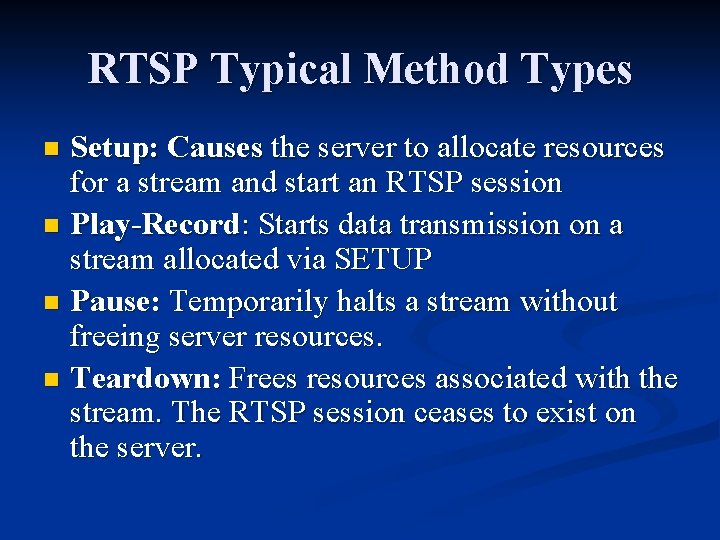 RTSP Typical Method Types

Setup: Causes the server to allocate resources for a stream and start an RTSP session

Play-Record: Starts data transmission on a stream allocated via SETUP

Pause: Temporarily halts a stream without freeing server resources.

Teardown: Frees resources associated with the stream. The RTSP session ceases to exist on the server.